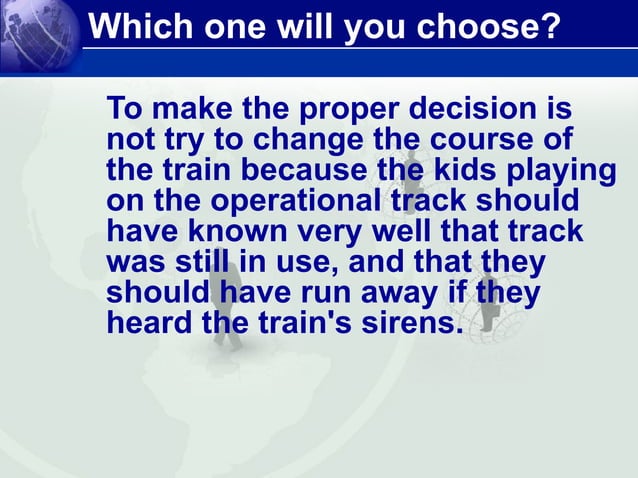 Which one will you choose?

To make the proper decision is not try to change the course of the train because the kids playing on the operational track should have known very well that track was still in use, and that they should have run away if they heard the train's sirens.